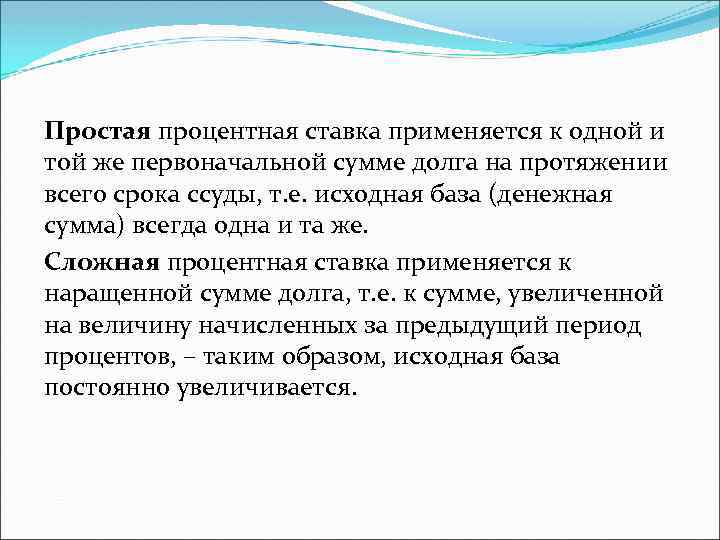 Простая процентная ставка применяется к одной и той же первоначальной сумме долга на протяжении всего срока ссуды, т.е. исходная база (денежная сумма) всегда одна и та же.

Сложная процентная ставка применяется к наращенной сумме долга, т.е. к сумме, увеличенной на величину начисленных за предыдущий период процентов, – таким образом, исходная база постоянно увеличивается.